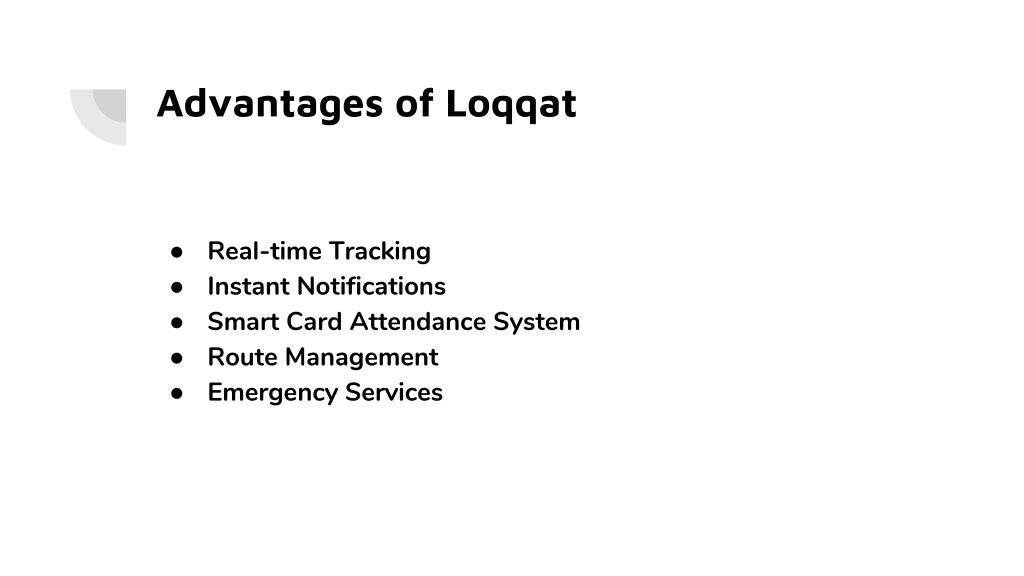 Advantages of Loqqat

● Real-time Tracking
● Instant Notifications
● Smart Card Attendance System
● Route Management
● Emergency Services